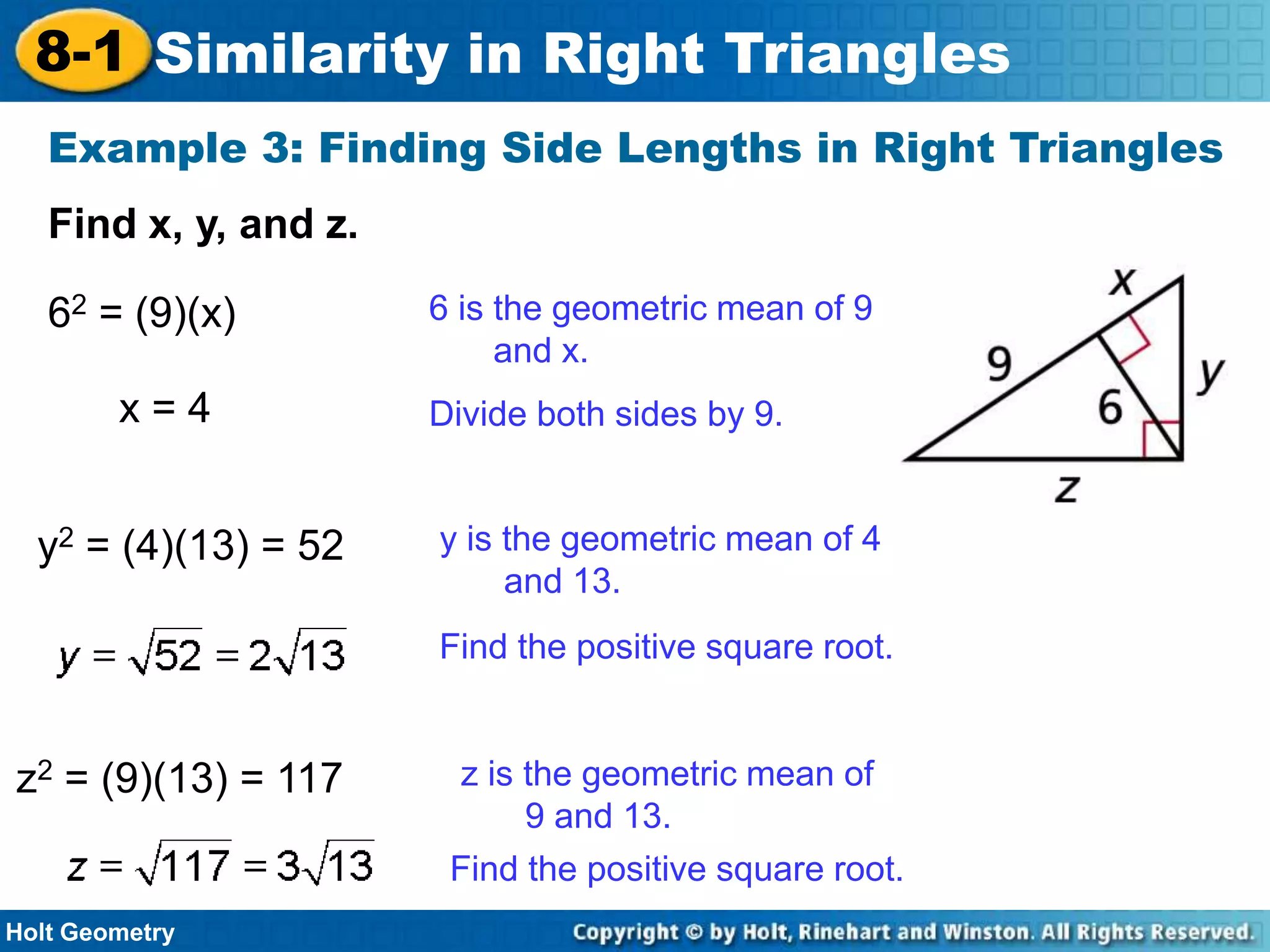 8-1 Similarity in Right Triangles

Example 3: Finding Side Lengths in Right Triangles

Find x, y, and z.

$6^2 = (9)(x)$

6 is the geometric mean of 9 and x.

$x = 4$

Divide both sides by 9.

x
9
6
y
z

$y^2 = (4)(13) = 52$

y is the geometric mean of 4 and 13.

$y = \sqrt{52} = 2\sqrt{13}$

Find the positive square root.

$z^2 = (9)(13) = 117$

z is the geometric mean of 9 and 13.

$z = \sqrt{117} = 3\sqrt{13}$

Find the positive square root.

Holt Geometry

Copyright © by Holt, Rinehart and Winston. All Rights Reserved.